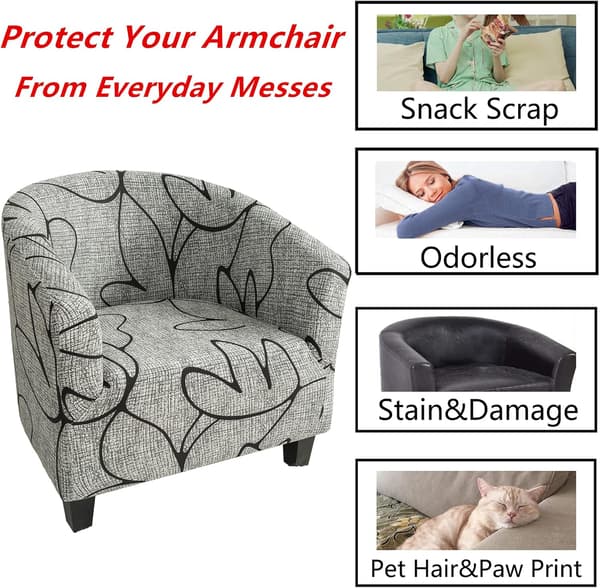 Protect Your Armchair
From Everyday Messes

Snack Scrap

Odorless

Stain&Damage

Pet Hair&Paw Print